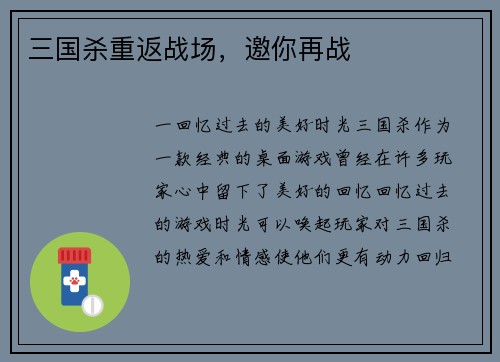 三国杀重返战场，邀你再战

一回忆过去的美好时光三国杀作为一款经典的桌面游戏曾经在许多玩家心中留下了美好的回忆回忆过去的游戏时光可以唤起玩家对三国杀的热爱和情感使他们更有动力回归